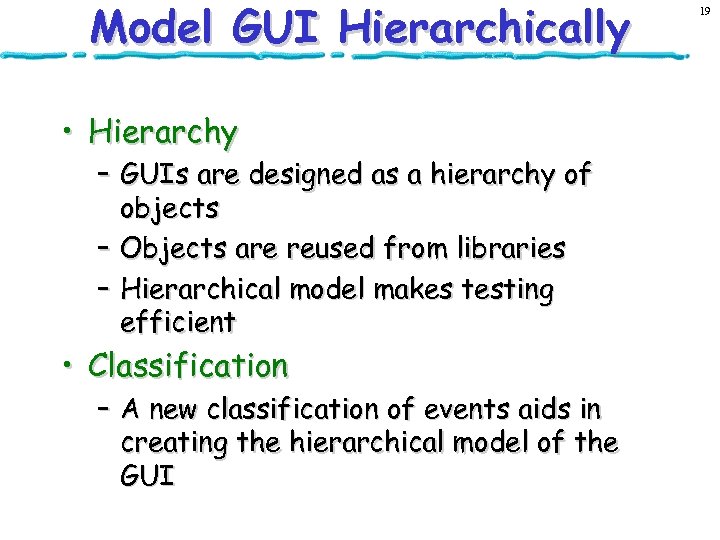 Model GUI Hierarchically

19

• Hierarchy
– GUIs are designed as a hierarchy of objects
– Objects are reused from libraries
– Hierarchical model makes testing efficient
• Classification
– A new classification of events aids in creating the hierarchical model of the GUI